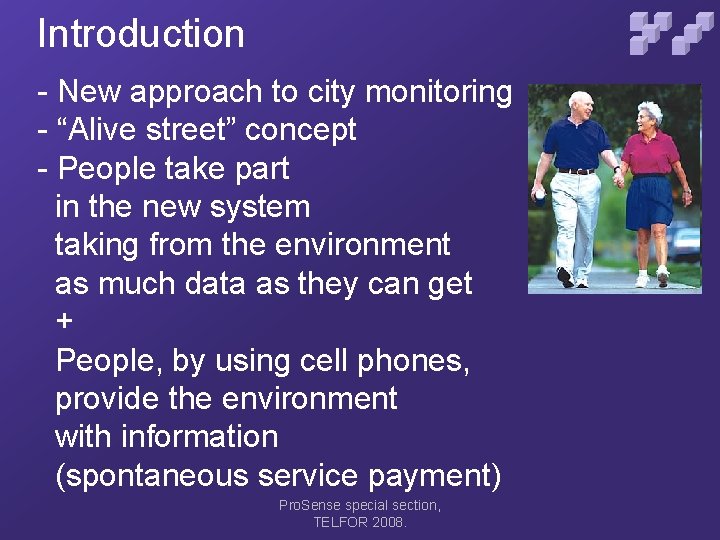 Introduction

- New approach to city monitoring
- “Alive street” concept
- People take part in the new system taking from the environment as much data as they can get
+
People, by using cell phones, provide the environment with information (spontaneous service payment)

ProSense special section, TELFOR 2008.